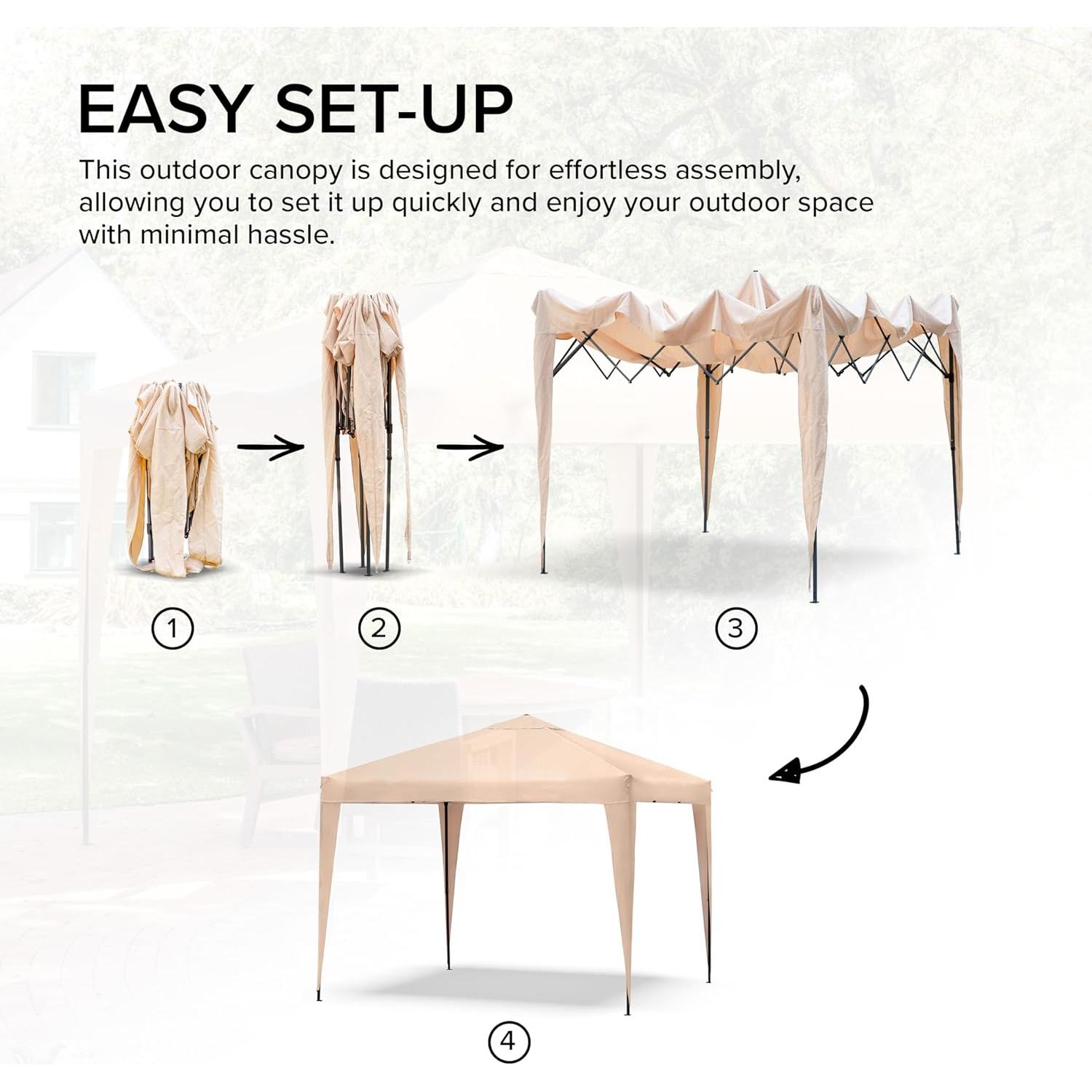 EASY SET-UP

This outdoor canopy is designed for effortless assembly, allowing you to set it up quickly and enjoy your outdoor space with minimal hassle.

1

2

3

4